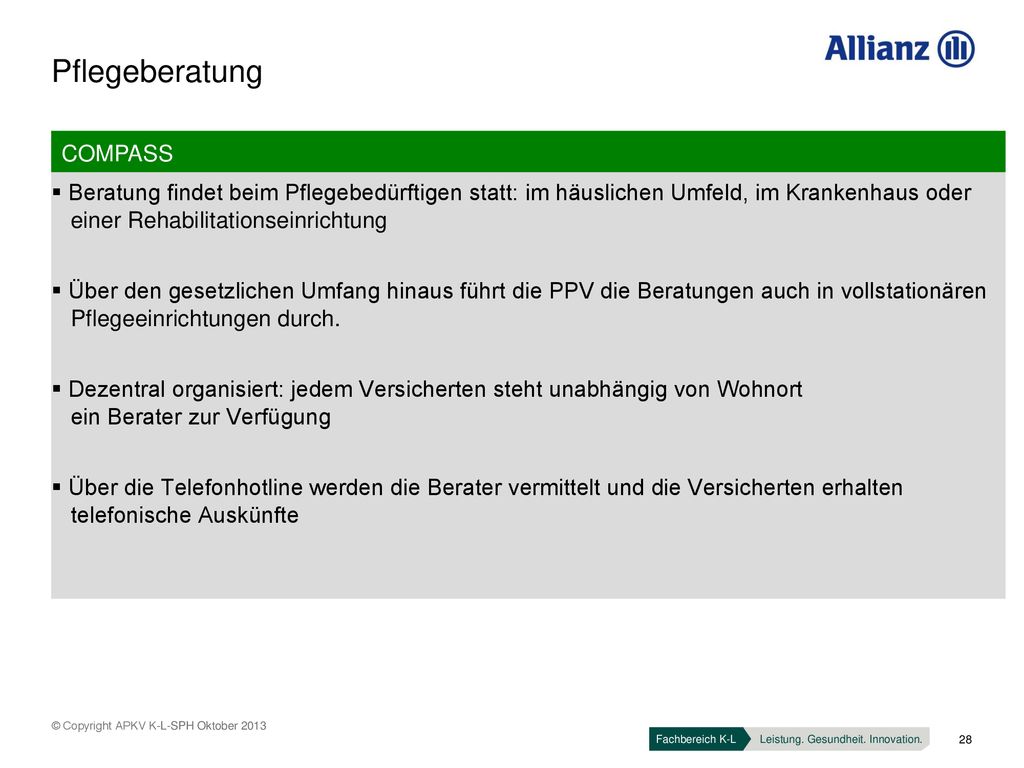 Pflegeberatung

Allianz

COMPASS

▪ Beratung findet beim Pflegebedürftigen statt: im häuslichen Umfeld, im Krankenhaus oder einer Rehabilitationseinrichtung

▪ Über den gesetzlichen Umfang hinaus führt die PPV die Beratungen auch in vollstationären Pflegeeinrichtungen durch.

▪ Dezentral organisiert: jedem Versicherten steht unabhängig von Wohnort ein Berater zur Verfügung

▪ Über die Telefonhotline werden die Berater vermittelt und die Versicherten erhalten telefonische Auskünfte

© Copyright APKV K-L-SPH Oktober 2013

Fachbereich K-L Leistung. Gesundheit. Innovation.

28